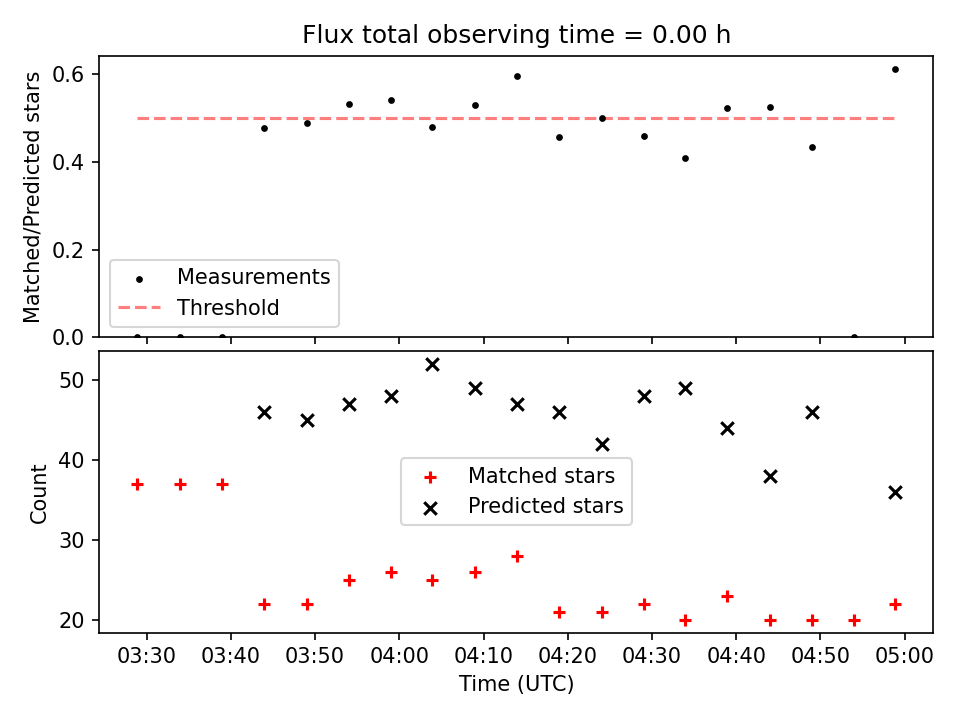 Flux total observing time = 0.00 h

Matched/Predicted stars

0.6
0.4
0.2
0.0

Measurements
Threshold

Count

50
40
30
20

Matched stars
Predicted stars

03:30 03:40 03:50 04:00 04:10 04:20 04:30 04:40 04:50 05:00

Time (UTC)